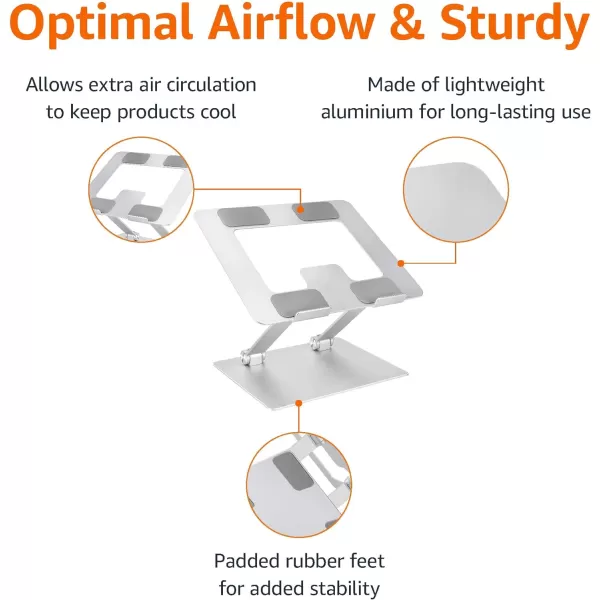 Optimal Airflow & Sturdy

Allows extra air circulation to keep products cool

Made of lightweight aluminium for long-lasting use

Padded rubber feet for added stability